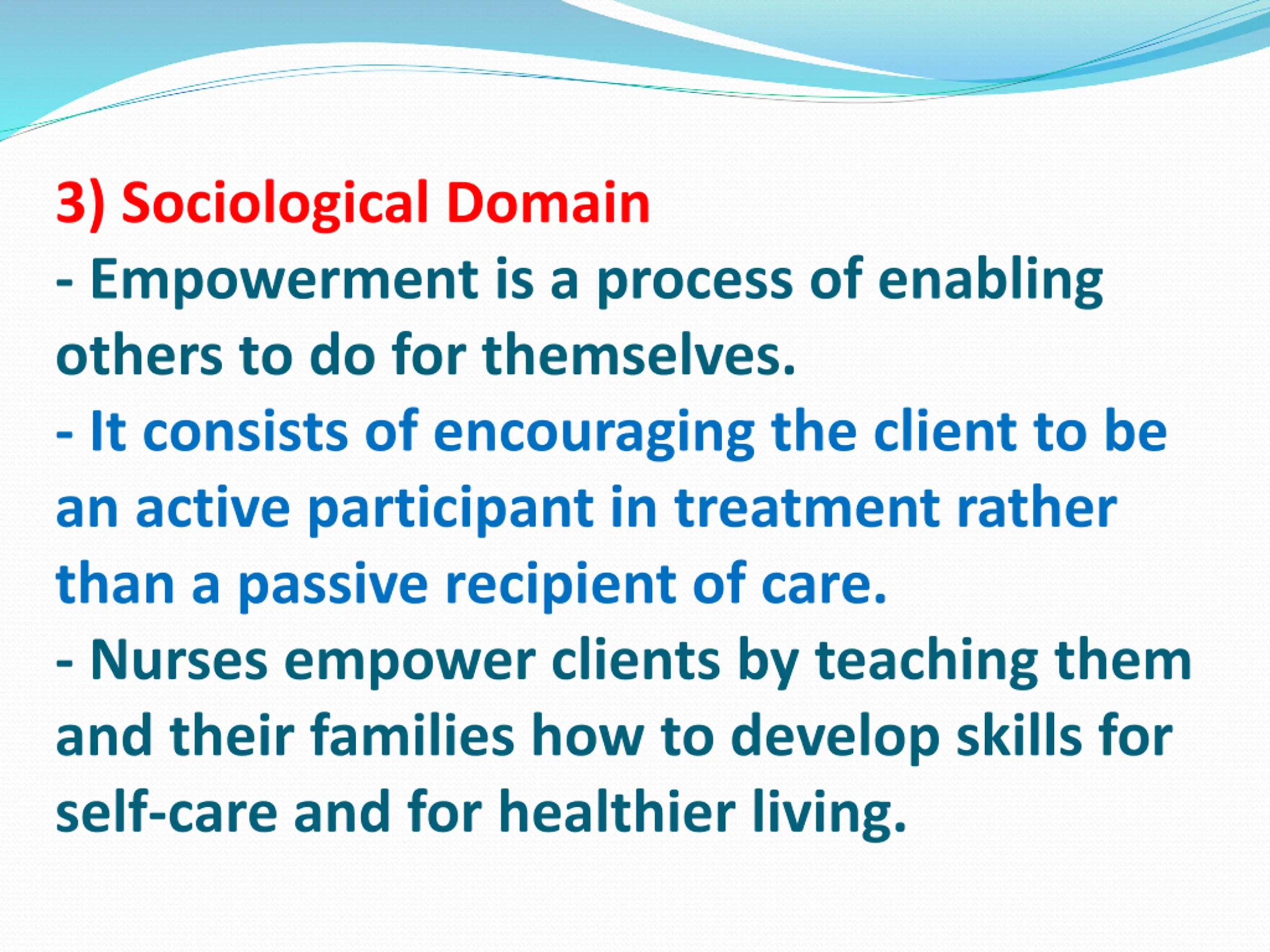 3) Sociological Domain
- Empowerment is a process of enabling others to do for themselves.
- It consists of encouraging the client to be an active participant in treatment rather than a passive recipient of care.
- Nurses empower clients by teaching them and their families how to develop skills for self-care and for healthier living.